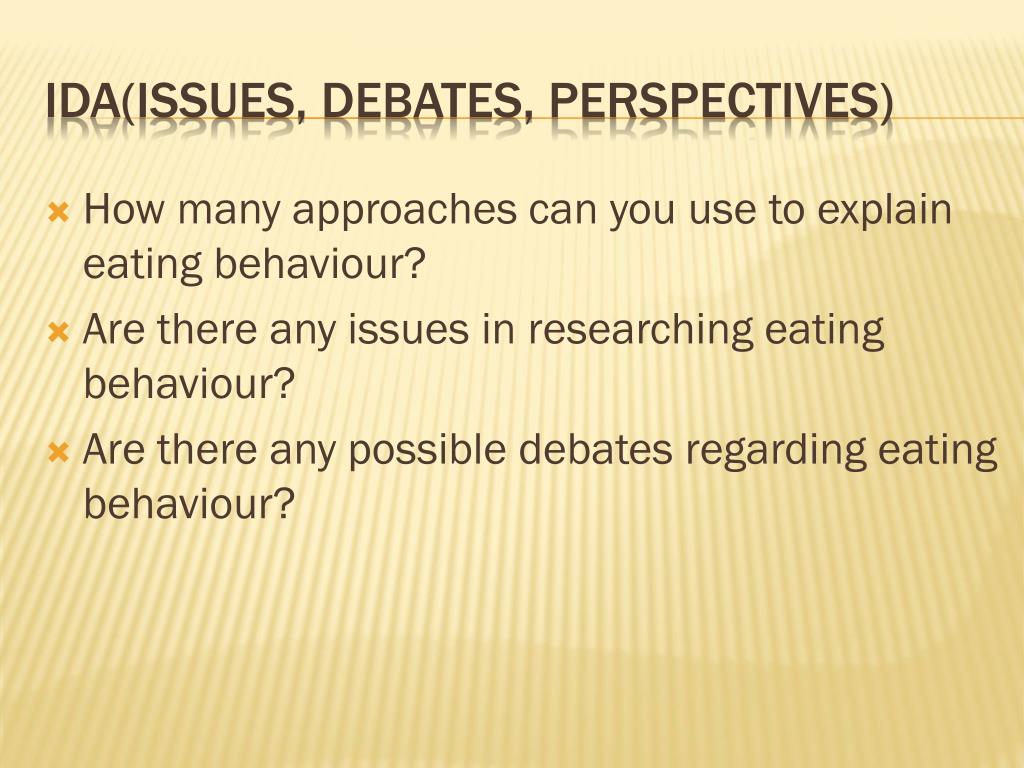 IDA(ISSUES, DEBATES, PERSPECTIVES)

How many approaches can you use to explain eating behaviour?

Are there any issues in researching eating behaviour?

Are there any possible debates regarding eating behaviour?